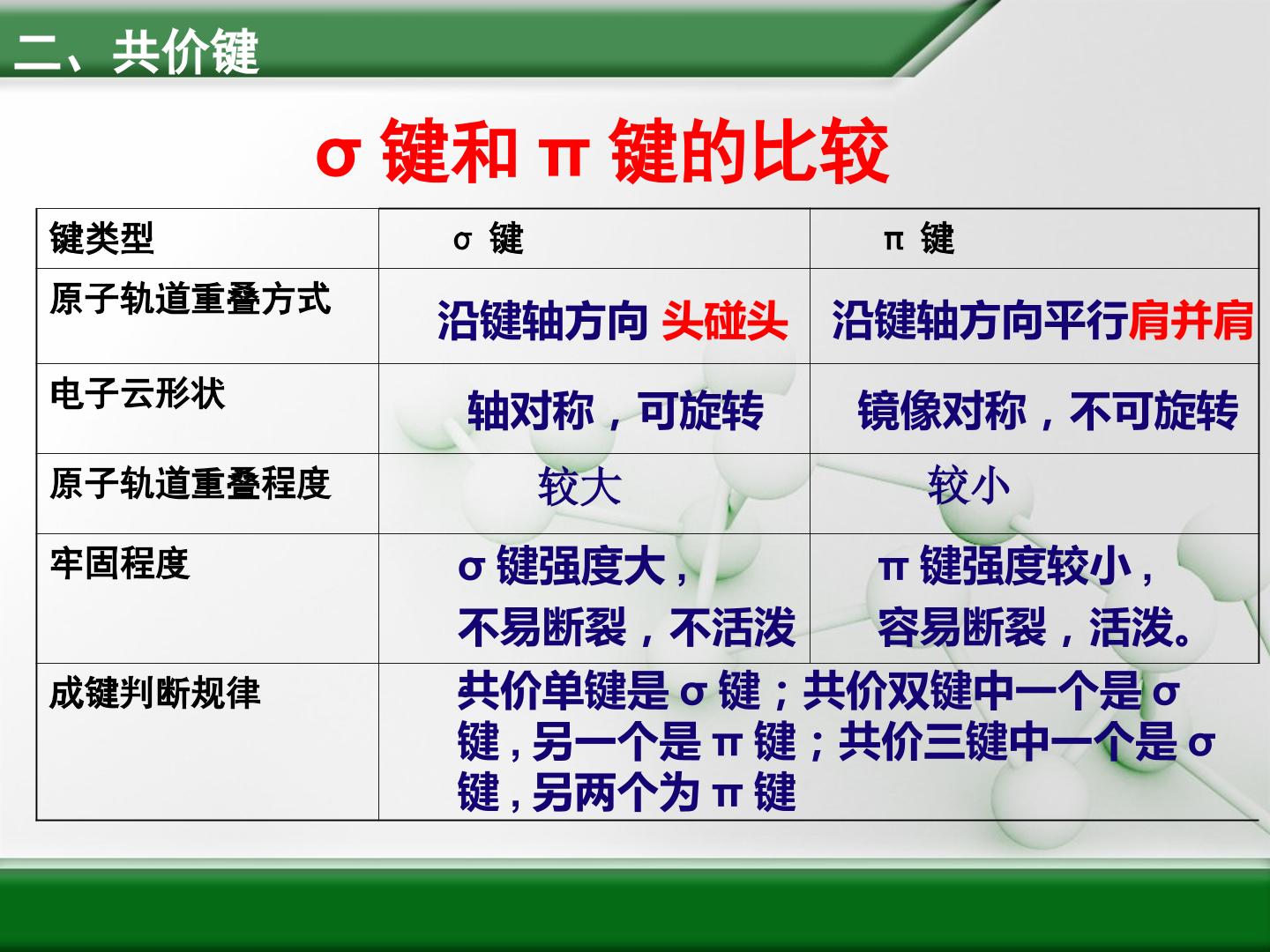 二、共价键

σ 键和 π 键的比较

| 键类型 | σ 键 | π 键 |
|---|---|---|
| 原子轨道重叠方式 | 沿键轴方向 头碰头 | 沿键轴方向平行肩并肩 |
| 电子云形状 | 轴对称，可旋转 | 镜像对称，不可旋转 |
| 原子轨道重叠程度 | 较大 | 较小 |
| 牢固程度 | σ 键强度大，不易断裂，不活泼 | π 键强度较小，容易断裂，活泼。 |
| 成键判断规律 | 共价单键是 σ 键；共价双键中一个是 σ 键，另一个是 π 键；共价三键中一个是 σ 键，另两个为 π 键 | |